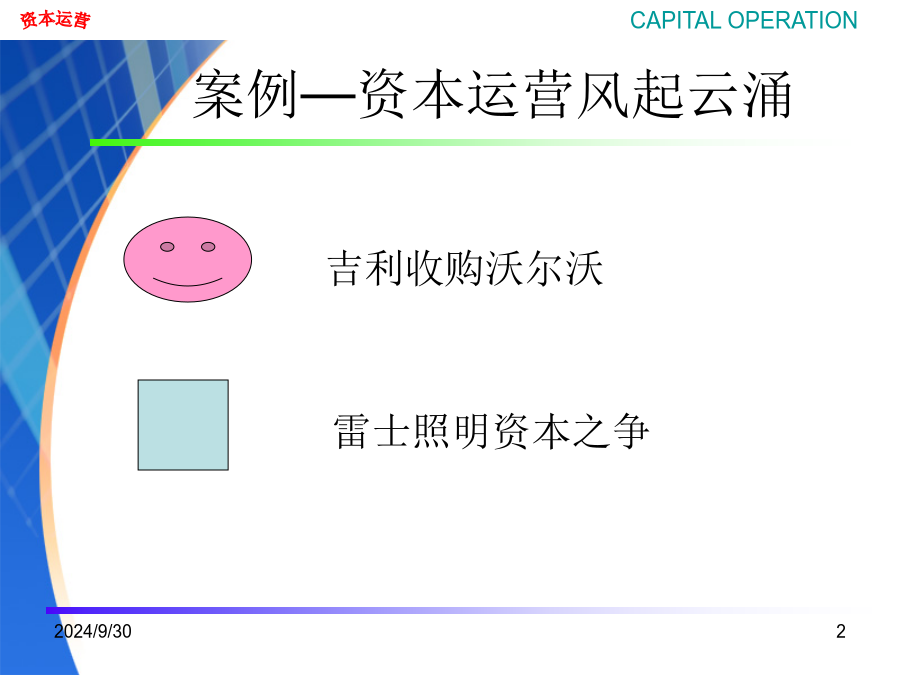 资本运营

CAPITAL OPERATION

案例—资本运营风起云涌

吉利收购沃尔沃

雷士照明资本之争

2024/9/30

2